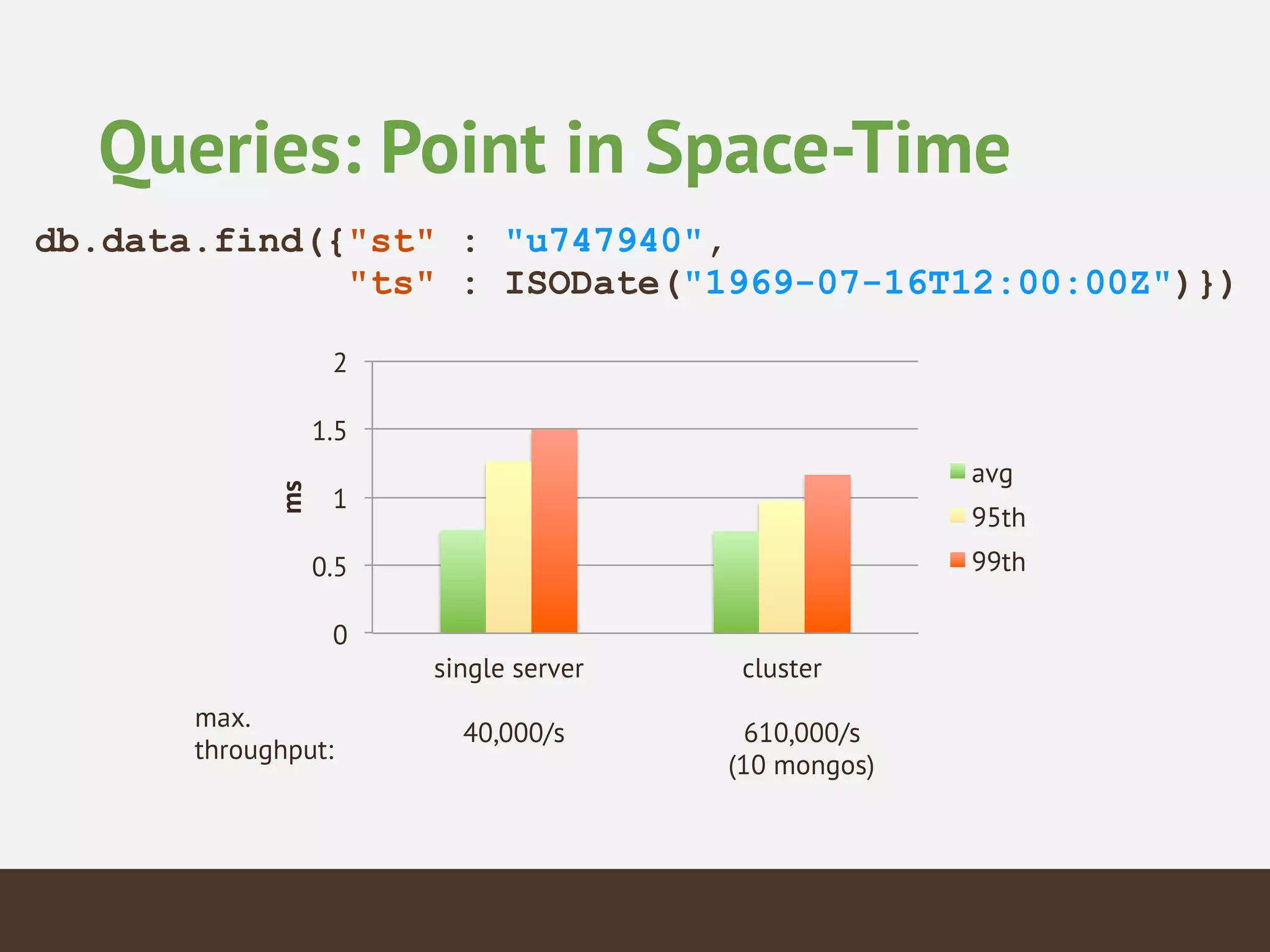 Queries: Point in Space-Time

db.data.find({"st" : "u747940",
"ts" : ISODate("1969-07-16T12:00:00Z")})

2
1.5
1
0.5
0
ms

avg
95th
99th

single server
cluster

max. throughput:
40,000/s
610,000/s (10 mongos)